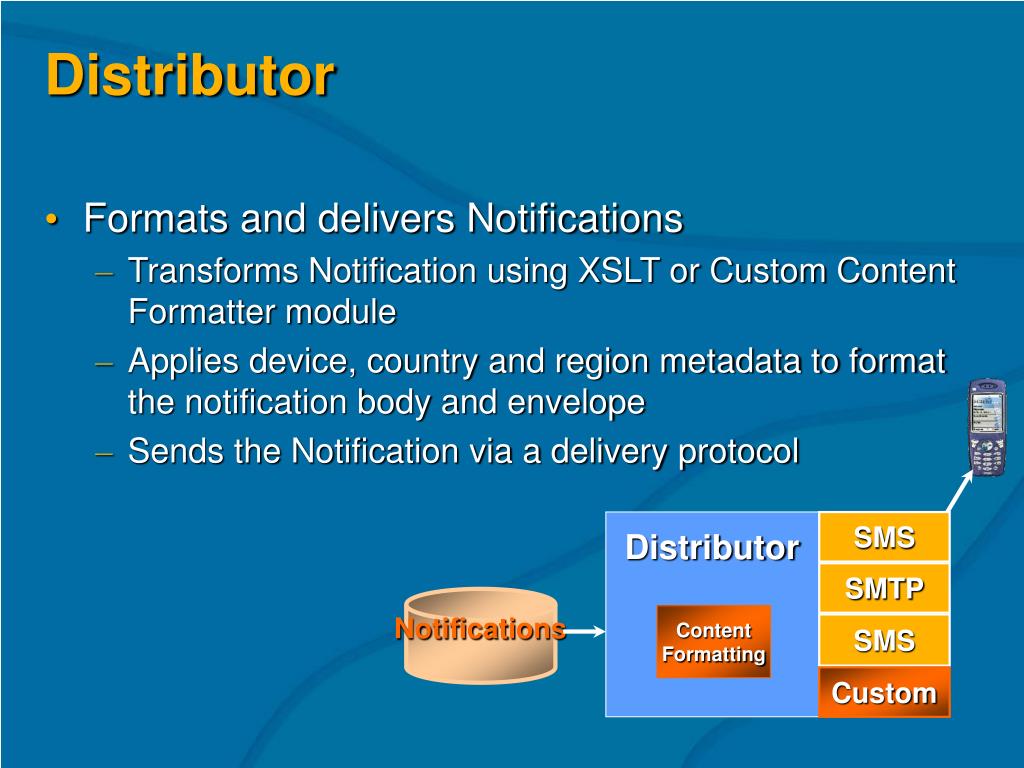 Distributor

• Formats and delivers Notifications
  – Transforms Notification using XSLT or Custom Content Formatter module
  – Applies device, country and region metadata to format the notification body and envelope
  – Sends the Notification via a delivery protocol

Notifications

Distributor

Content Formatting

SMS

SMTP

SMS

Custom